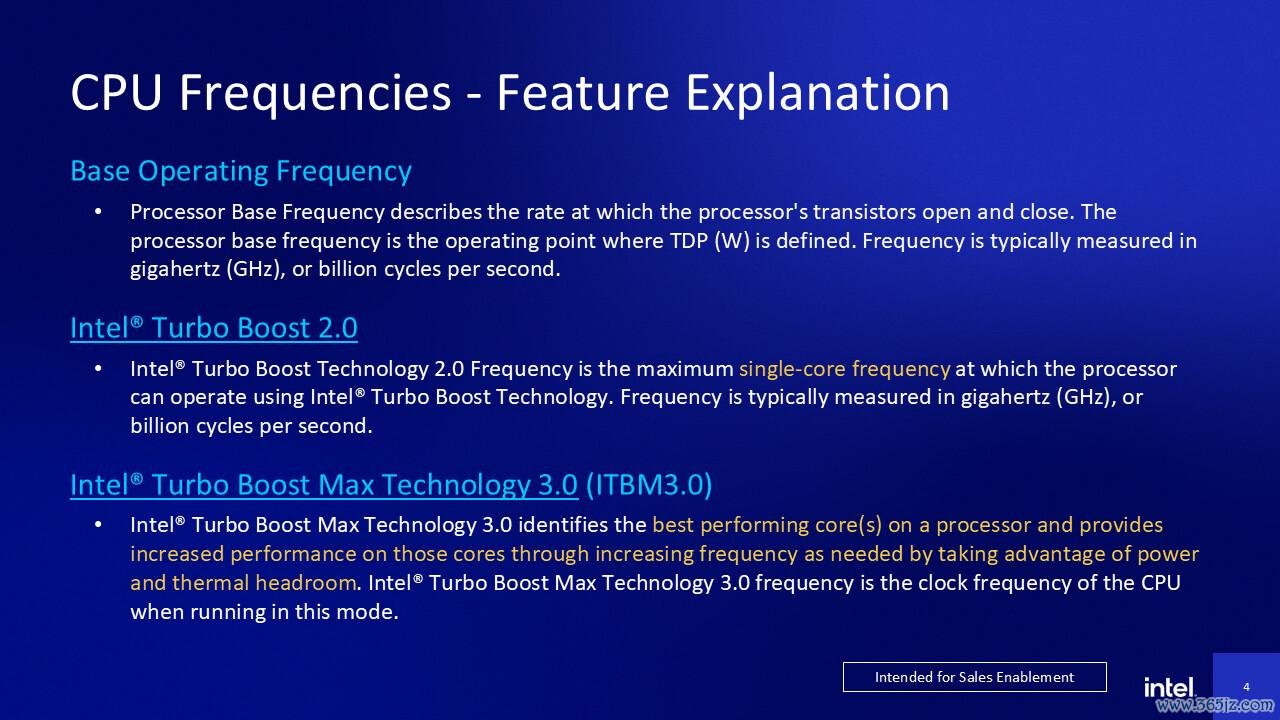 CPU Frequencies - Feature Explanation

Base Operating Frequency

• Processor Base Frequency describes the rate at which the processor's transistors open and close. The processor base frequency is the operating point where TDP (W) is defined. Frequency is typically measured in gigahertz (GHz), or billion cycles per second.

Intel® Turbo Boost 2.0

• Intel® Turbo Boost Technology 2.0 Frequency is the maximum single-core frequency at which the processor can operate using Intel® Turbo Boost Technology. Frequency is typically measured in gigahertz (GHz), or billion cycles per second.

Intel® Turbo Boost Max Technology 3.0 (ITBM3.0)

• Intel® Turbo Boost Max Technology 3.0 identifies the best performing core(s) on a processor and provides increased performance on those cores through increasing frequency as needed by taking advantage of power and thermal headroom. Intel® Turbo Boost Max Technology 3.0 frequency is the clock frequency of the CPU when running in this mode.

Intended for Sales Enablement

intel.

4

www.365jz.com